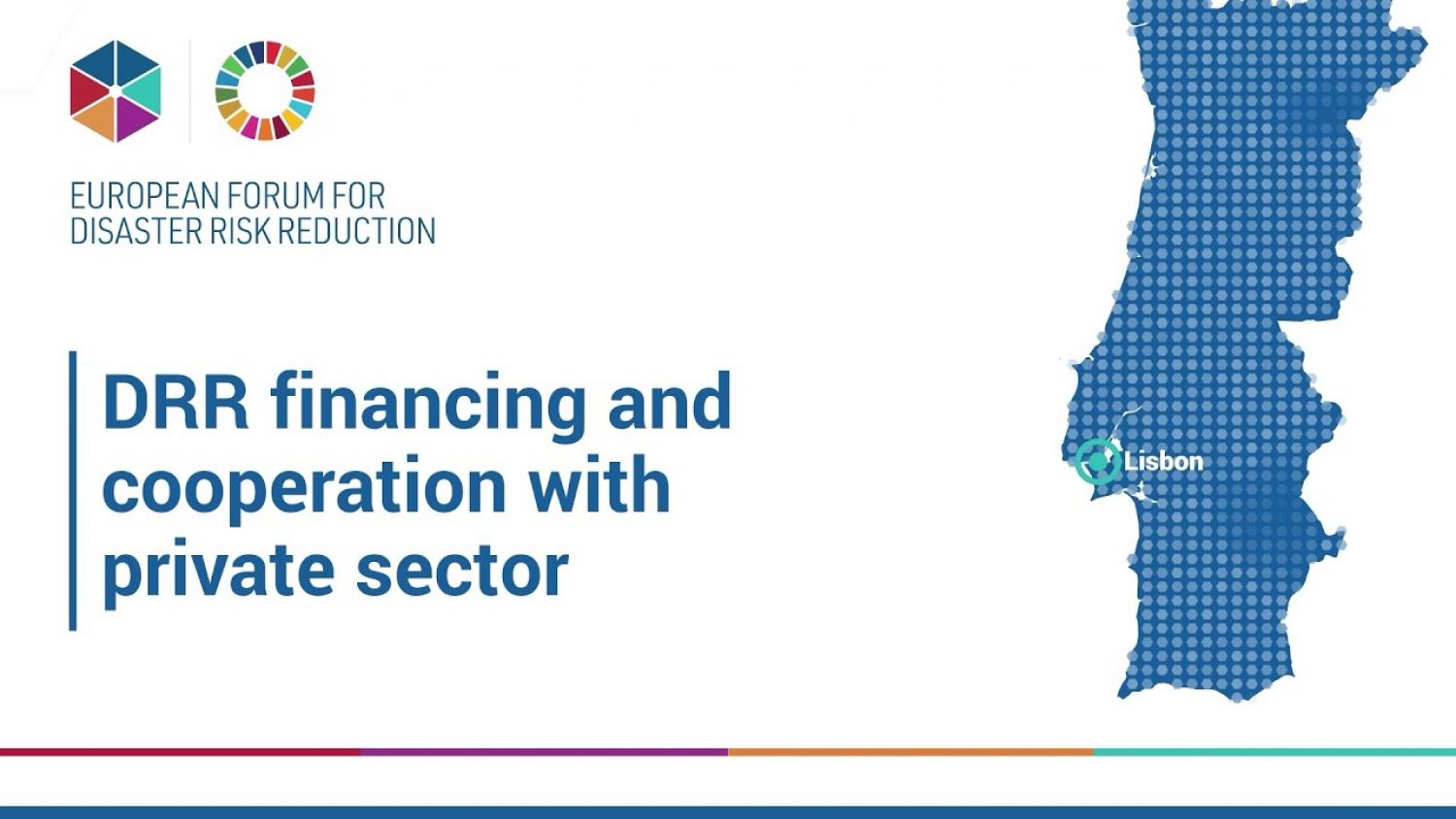 EUROPEAN FORUM FOR DISASTER RISK REDUCTION

DRR financing and cooperation with private sector

Lisbon